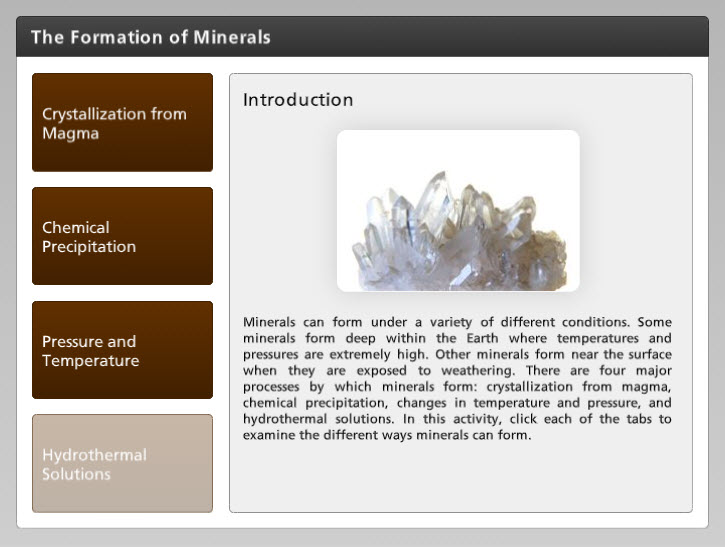 The Formation of Minerals

Crystallization from Magma

Chemical Precipitation

Pressure and Temperature

Hydrothermal Solutions

Introduction

Minerals can form under a variety of different conditions. Some minerals form deep within the Earth where temperatures and pressures are extremely high. Other minerals form near the surface when they are exposed to weathering. There are four major processes by which minerals form: crystallization from magma, chemical precipitation, changes in temperature and pressure, and hydrothermal solutions. In this activity, click each of the tabs to examine the different ways minerals can form.